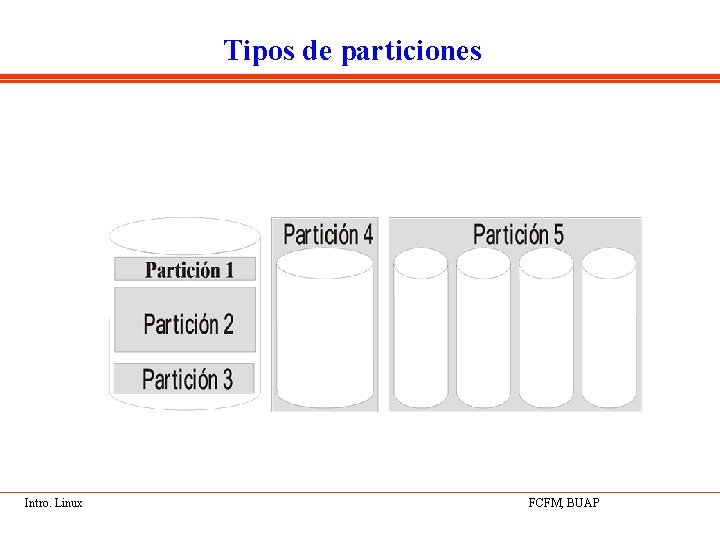 Tipos de particiones

Partición 1
Partición 2
Partición 3
Partición 4
Partición 5

Intro. Linux

FCFM, BUAP